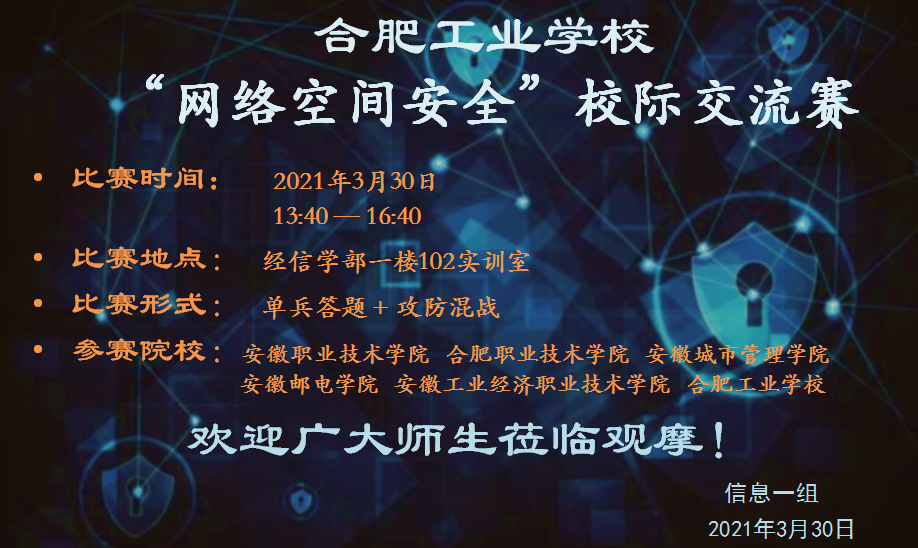 合肥工业学校
“网络空间安全”校际交流赛

• 比赛时间： 2021年3月30日
13:40 — 16:40
• 比赛地点： 经信学部一楼102实训室
• 比赛形式： 单兵答题 + 攻防混战
• 参赛院校： 安徽职业技术学院 合肥职业技术学院 安徽城市管理学院 安徽邮电学院 安徽工业经济职业技术学院 合肥工业学校

欢迎广大师生莅临观摩！

信息一组
2021年3月30日